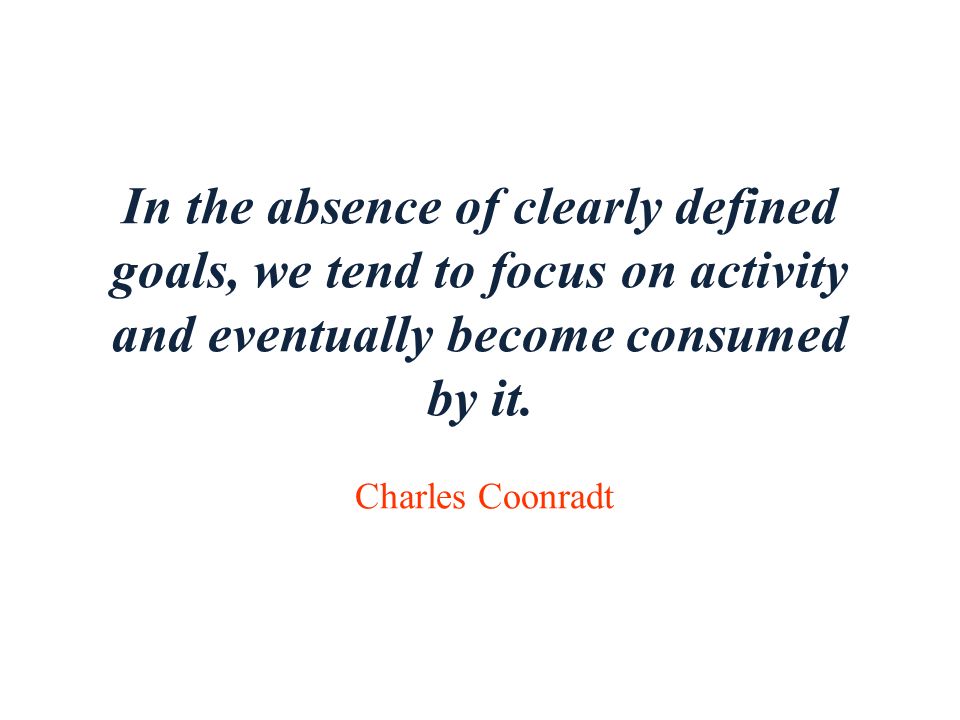 In the absence of clearly defined goals, we tend to focus on activity and eventually become consumed by it.

Charles Coonradt